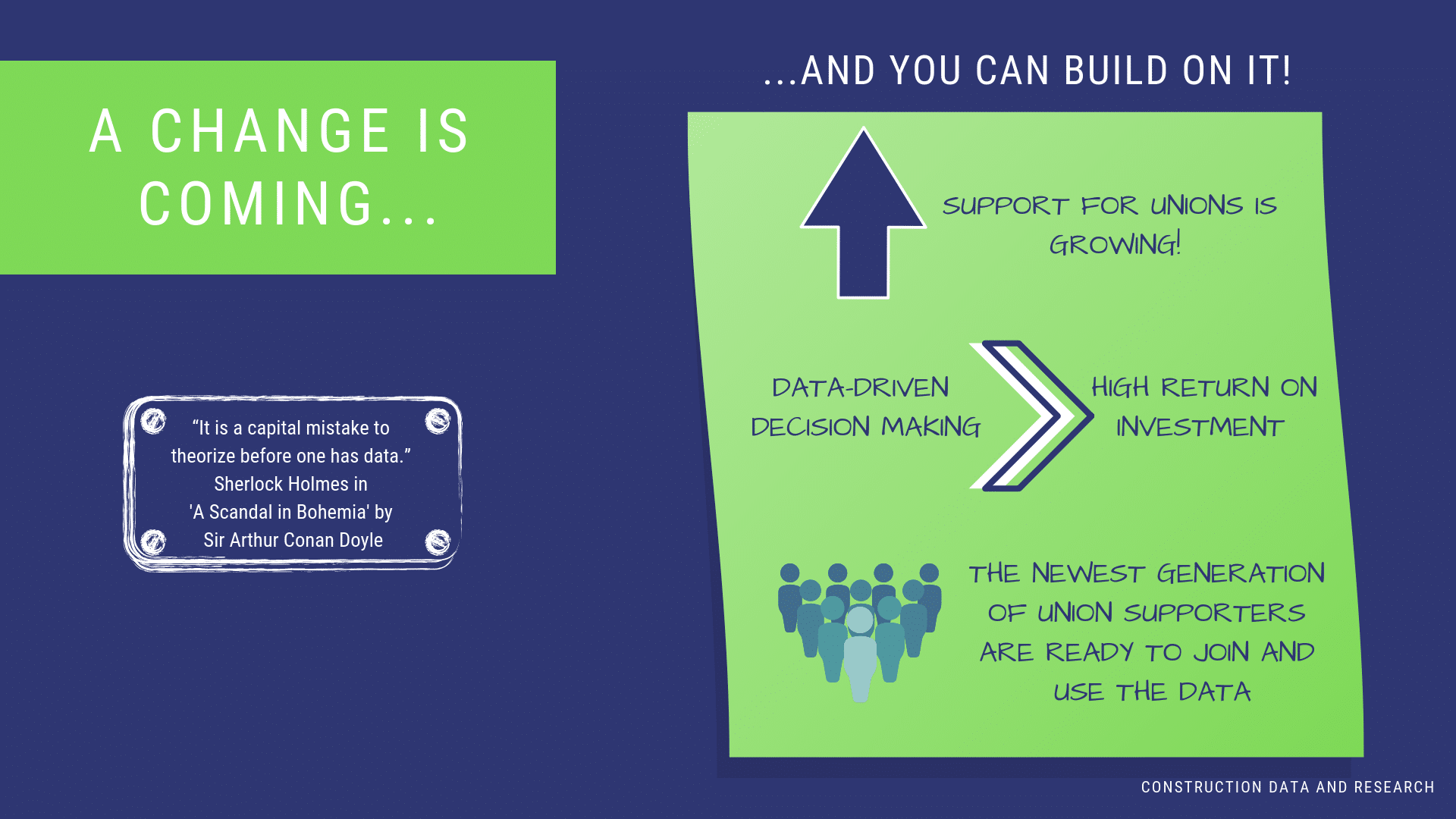 A CHANGE IS COMING...

“It is a capital mistake to theorize before one has data.” Sherlock Holmes in 'A Scandal in Bohemia' by Sir Arthur Conan Doyle

...AND YOU CAN BUILD ON IT!

SUPPORT FOR UNIONS IS GROWING!

DATA-DRIVEN DECISION MAKING

HIGH RETURN ON INVESTMENT

THE NEWEST GENERATION OF UNION SUPPORTERS ARE READY TO JOIN AND USE THE DATA

CONSTRUCTION DATA AND RESEARCH